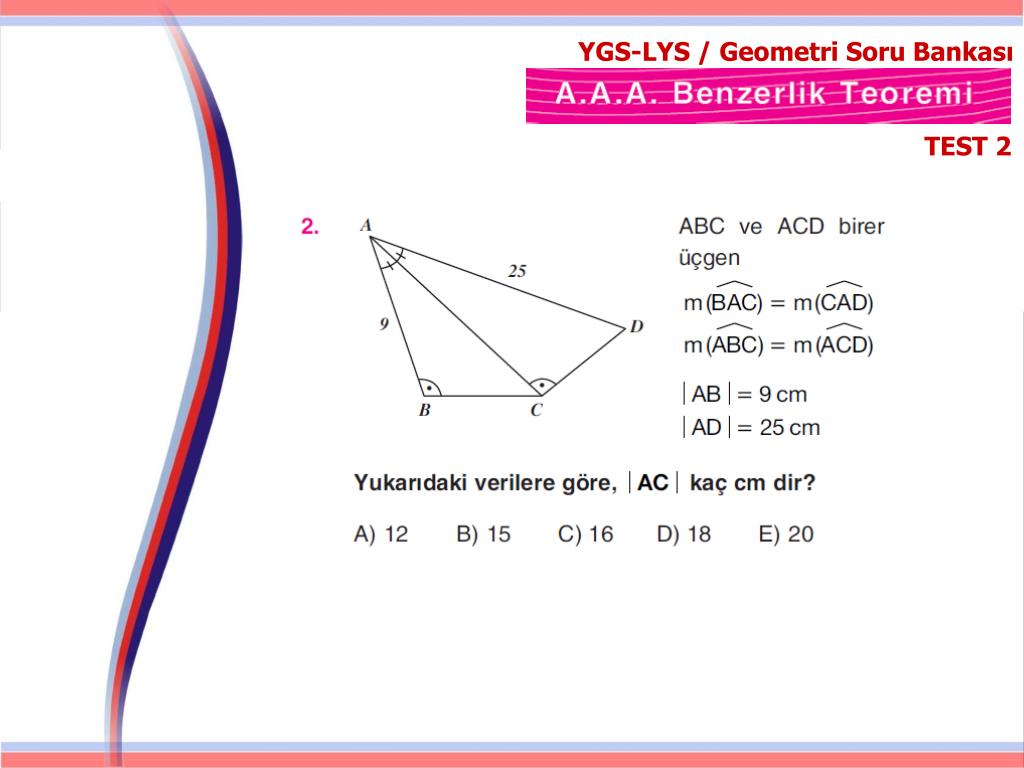 YGS-LYS / Geometri Soru Bankası

A.A.A. Benzerlik Teoremi

TEST 2

2.

A

25

9

D

B

C

ABC ve ACD birer üçgen

$m(\widehat{BAC}) = m(\widehat{CAD})$

$m(\widehat{ABC}) = m(\widehat{ACD})$

$|AB| = 9$ cm

$|AD| = 25$ cm

Yukarıdaki verilere göre, $|AC|$ kaç cm dir?

A) 12 B) 15 C) 16 D) 18 E) 20